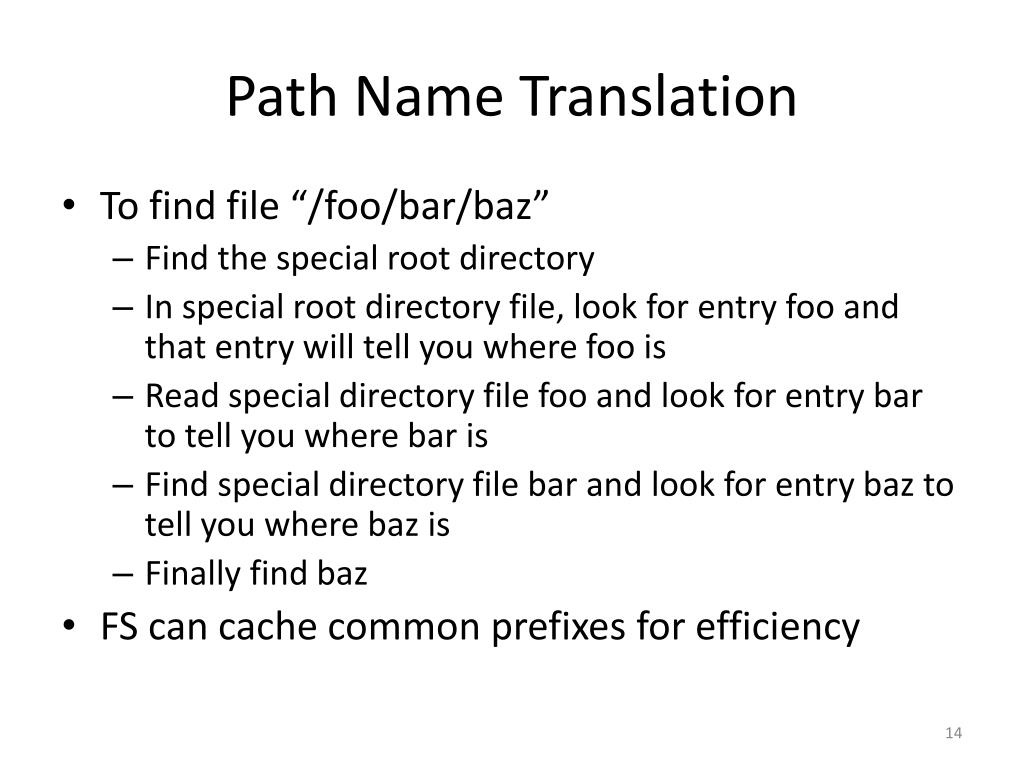 Path Name Translation

• To find file “/foo/bar/baz”
– Find the special root directory
– In special root directory file, look for entry foo and that entry will tell you where foo is
– Read special directory file foo and look for entry bar to tell you where bar is
– Find special directory file bar and look for entry baz to tell you where baz is
– Finally find baz
• FS can cache common prefixes for efficiency

14